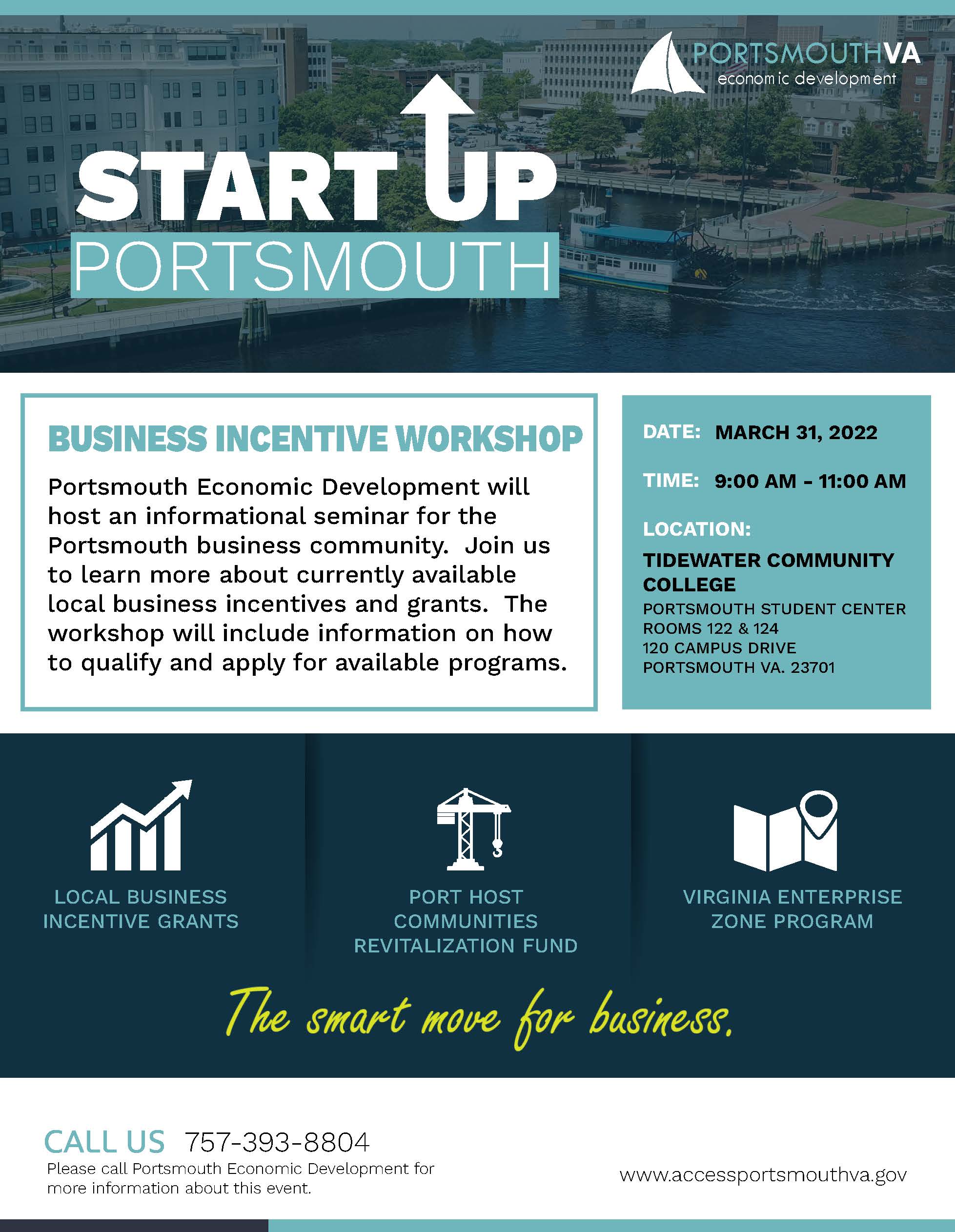 PORTSMOUTHVA
economic development

START UP
PORTSMOUTH

BUSINESS INCENTIVE WORKSHOP

Portsmouth Economic Development will host an informational seminar for the Portsmouth business community. Join us to learn more about currently available local business incentives and grants. The workshop will include information on how to qualify and apply for available programs.

DATE: MARCH 31, 2022

TIME: 9:00 AM - 11:00 AM

LOCATION:
TIDEWATER COMMUNITY COLLEGE
PORTSMOUTH STUDENT CENTER
ROOMS 122 & 124
120 CAMPUS DRIVE
PORTSMOUTH VA. 23701

LOCAL BUSINESS INCENTIVE GRANTS

PORT HOST COMMUNITIES REVITALIZATION FUND

VIRGINIA ENTERPRISE ZONE PROGRAM

The smart move for business.

CALL US 757-393-8804
Please call Portsmouth Economic Development for more information about this event.

www.accessportsmouthva.gov